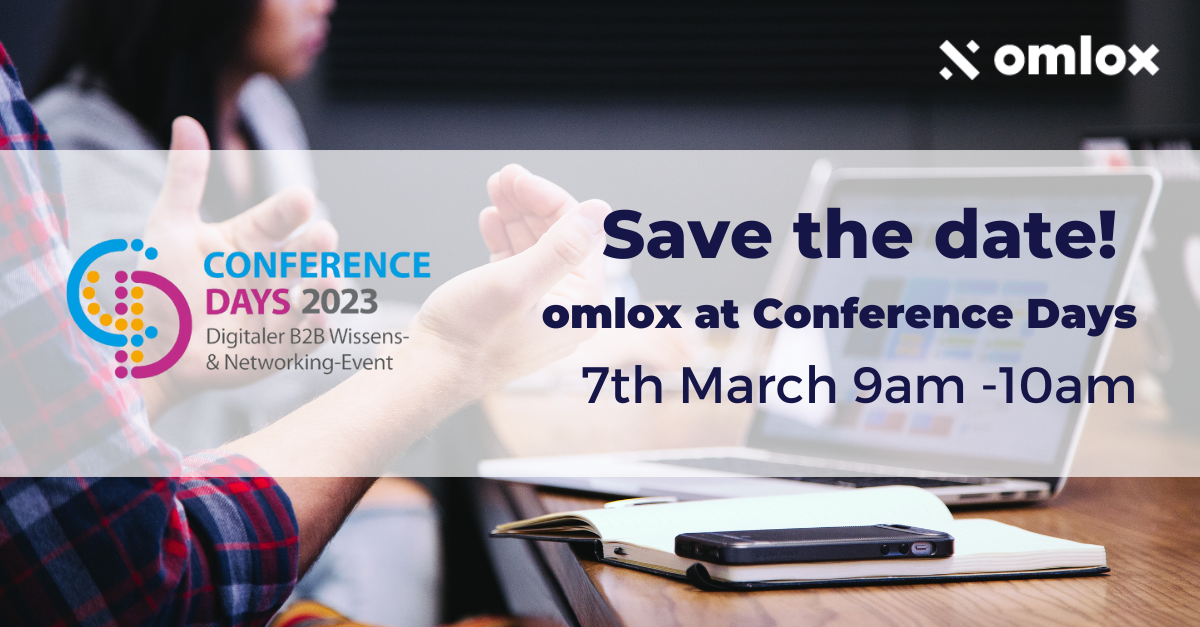 omlox

CONFERENCE DAYS 2023
Digitaler B2B Wissens- & Networking-Event

Save the date!
omlox at Conference Days
7th March 9am -10am